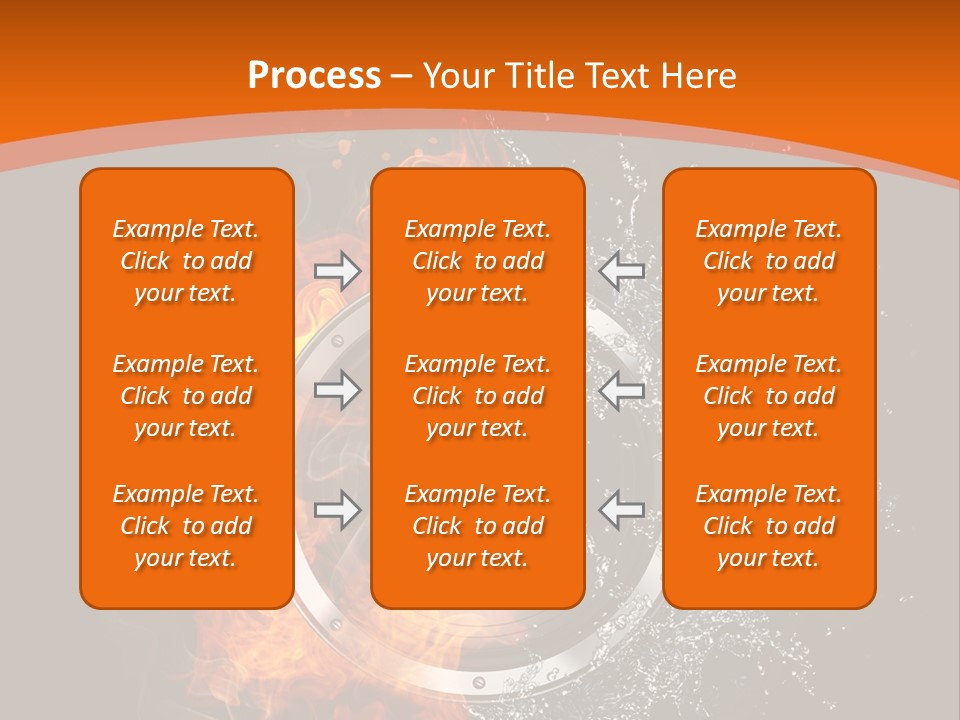 Process – Your Title Text Here

Example Text. Click to add your text.

Example Text. Click to add your text.

Example Text. Click to add your text.

Example Text. Click to add your text.

Example Text. Click to add your text.

Example Text. Click to add your text.

Example Text. Click to add your text.

Example Text. Click to add your text.

Example Text. Click to add your text.